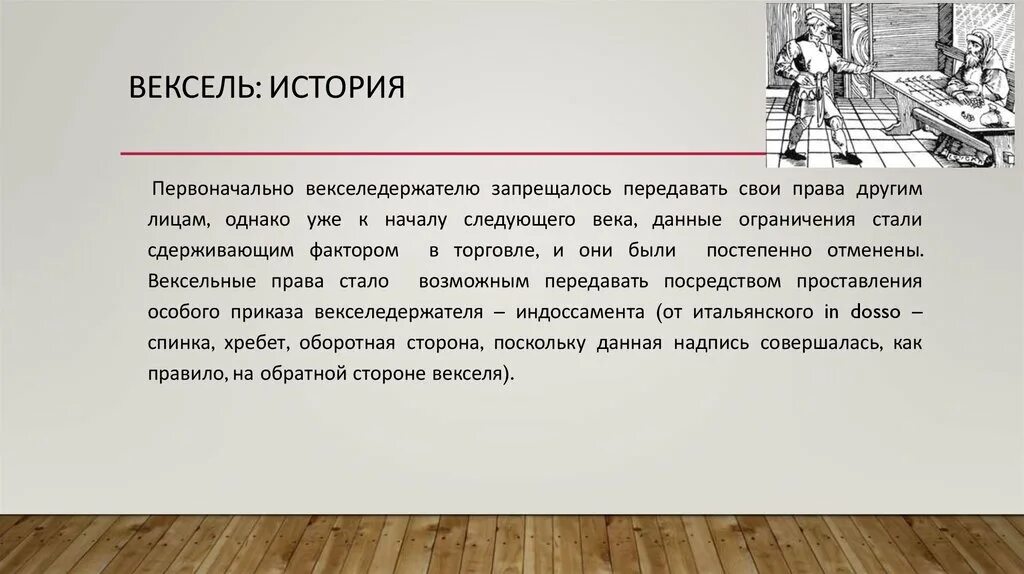 ВЕКСЕЛЬ: ИСТОРИЯ

Первоначально векселедержателю запрещалось передавать свои права другим лицам, однако уже к началу следующего века, данные ограничения стали сдерживающим фактором в торговле, и они были постепенно отменены. Вексельные права стало возможным передавать посредством проставления особого приказа векселедержателя – индоссамента (от итальянского in dosso – спинка, хребет, оборотная сторона, поскольку данная надпись совершалась, как правило, на обратной стороне векселя).